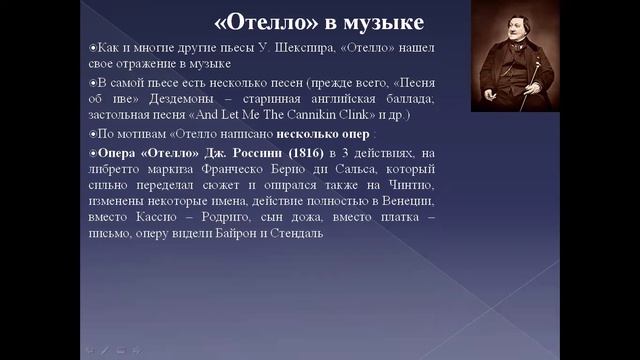 «Отелло» в музыке

Как и многие другие пьесы У. Шекспира, «Отелло» нашел свое отражение в музыке

В самой пьесе есть несколько песен (прежде всего, «Песня об иве» Дездемоны – старинная английская баллада, застольная песня «And Let Me The Cannikin Clink» и др.)

По мотивам «Отелло написано несколько опер :

Опера «Отелло» Дж. Россини (1816) в 3 действиях, на либретто маркиза Франческо Берио ди Сальса, который сильно переделал сюжет и опирался также на Чинтио, изменены некоторые имена, действие полностью в Венеции, вместо Кассио – Родриго, сын дожа, вместо платка – письмо, оперу видели Байрон и Стендаль